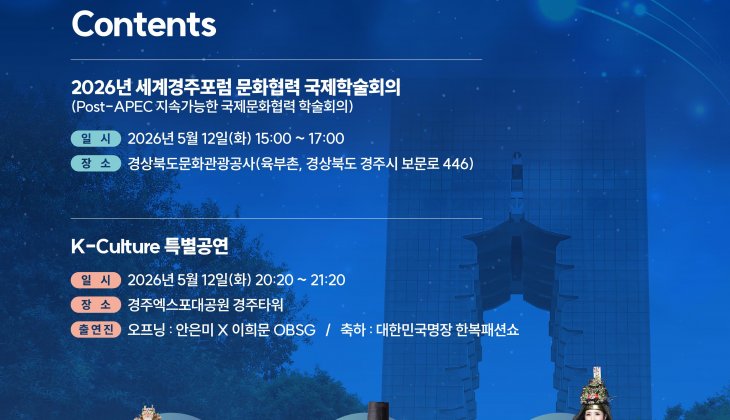 Contents

2026년 세계경주포럼 문화협력 국제학술회의
(Post-APEC 지속가능한 국제문화협력 학술회의)

일 시 2026년 5월 12일(화) 15:00 ~ 17:00
장 소 경상북도문화관광공사(육부촌, 경상북도 경주시 보문로 446)

K-Culture 특별공연

일 시 2026년 5월 12일(화) 20:20 ~ 21:20
장 소 경주엑스포대공원 경주타워
출연진 오프닝 : 안은미 X 이희문 OBSG / 축하 : 대한민국명장 한복패션쇼